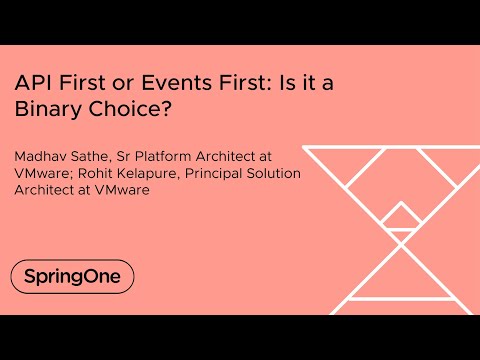 API First or Events First: Is it a Binary Choice?

Madhav Sathe, Sr Platform Architect at VMware; Rohit Kelapure, Principal Solution Architect at VMware

SpringOne